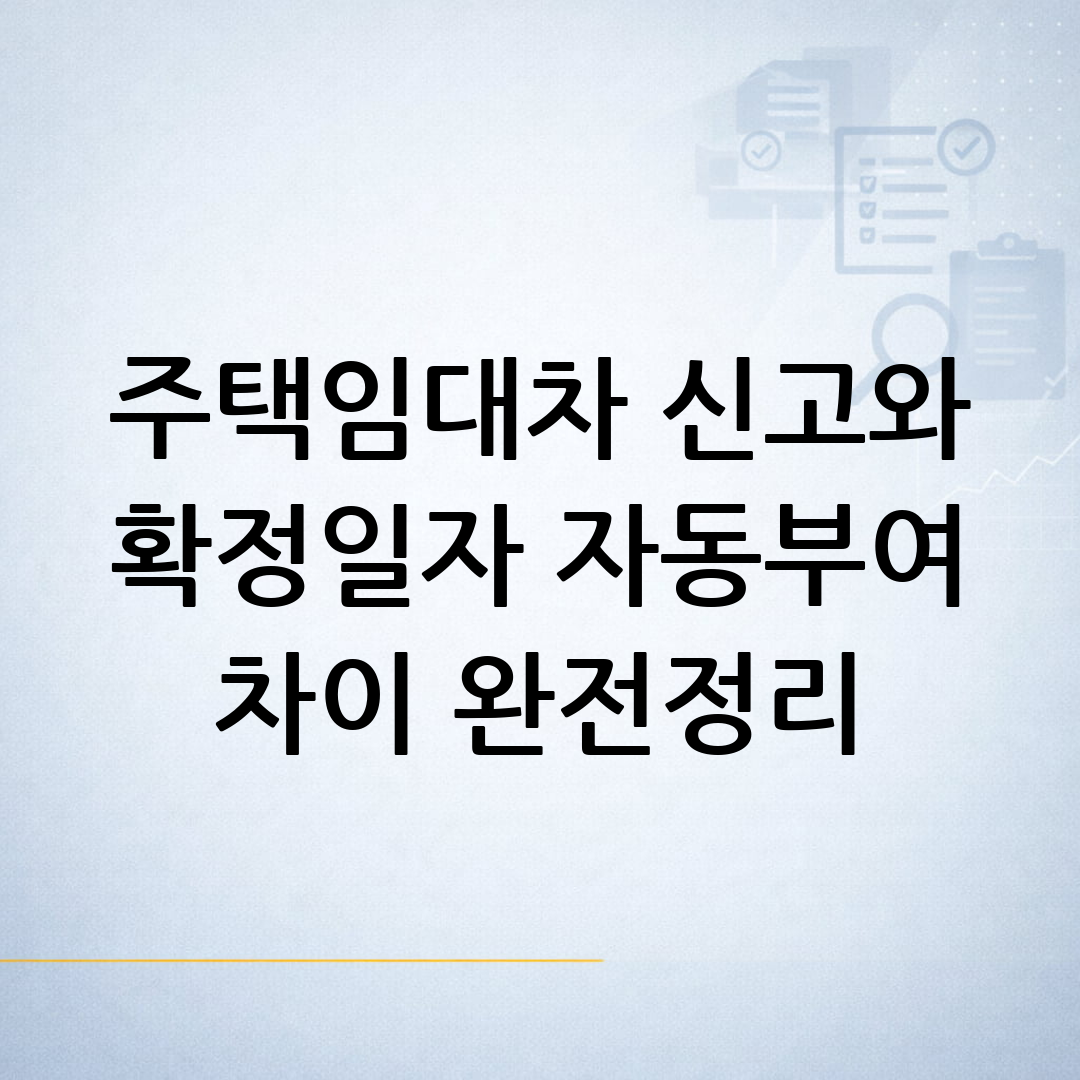 주택임대차 신고와
확정일자 자동부여
차이 완전정리